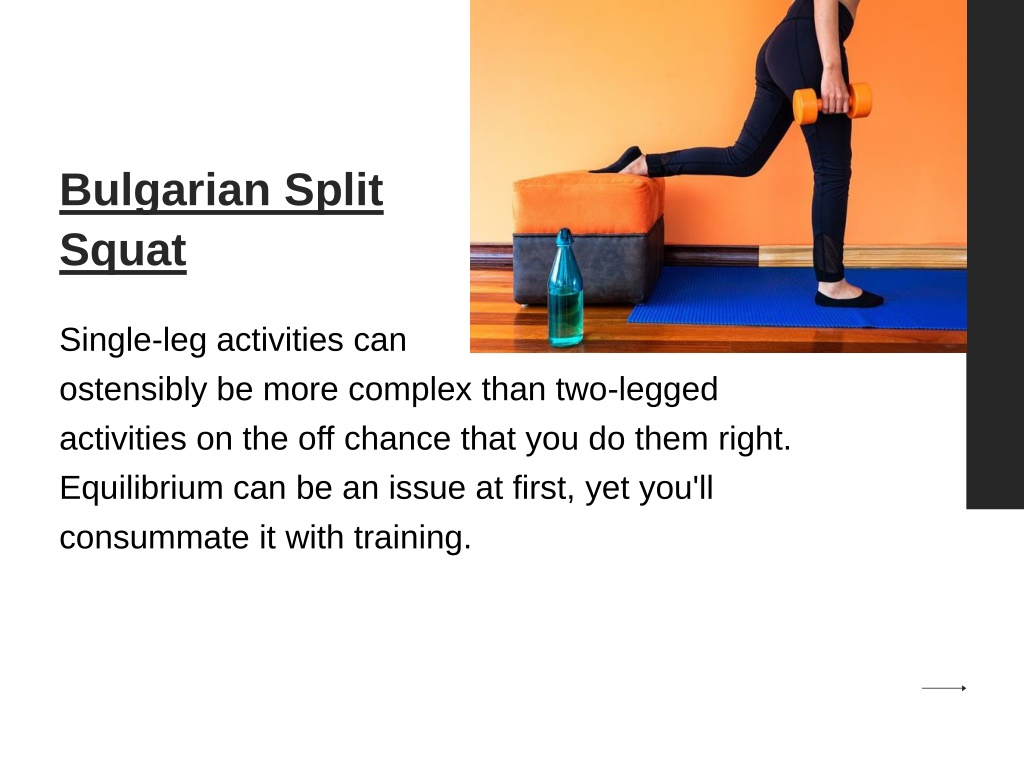 Bulgarian Split Squat

Single-leg activities can ostensibly be more complex than two-legged activities on the off chance that you do them right. Equilibrium can be an issue at first, yet you'll consummate it with training.